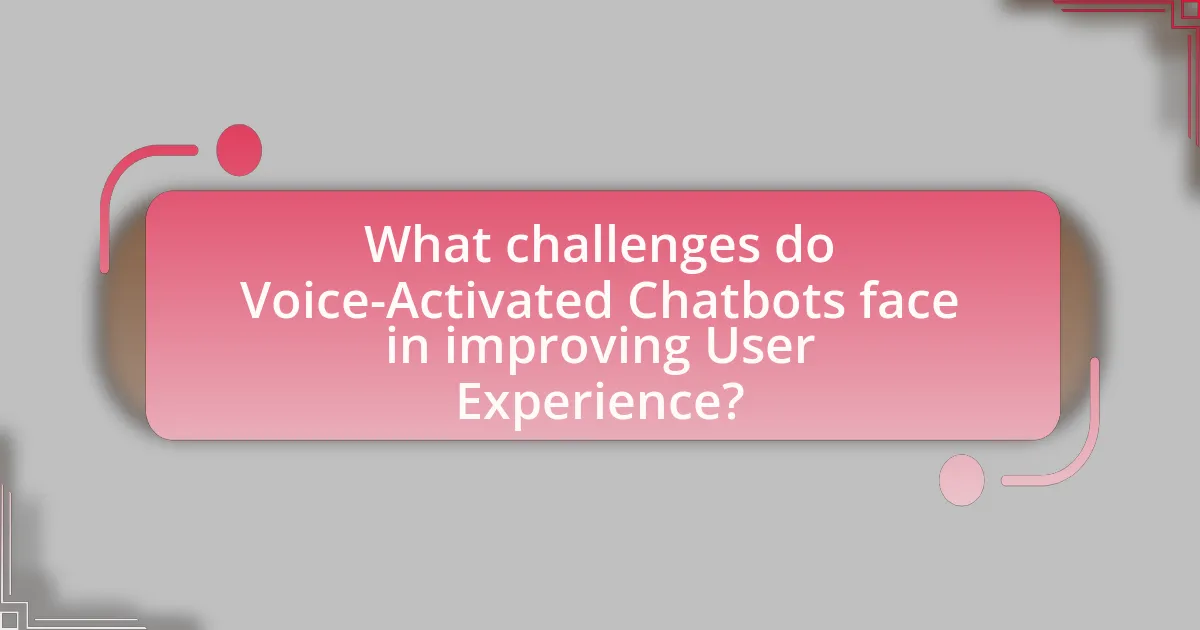 What challenges do Voice-Activated Chatbots face in improving User Experience?